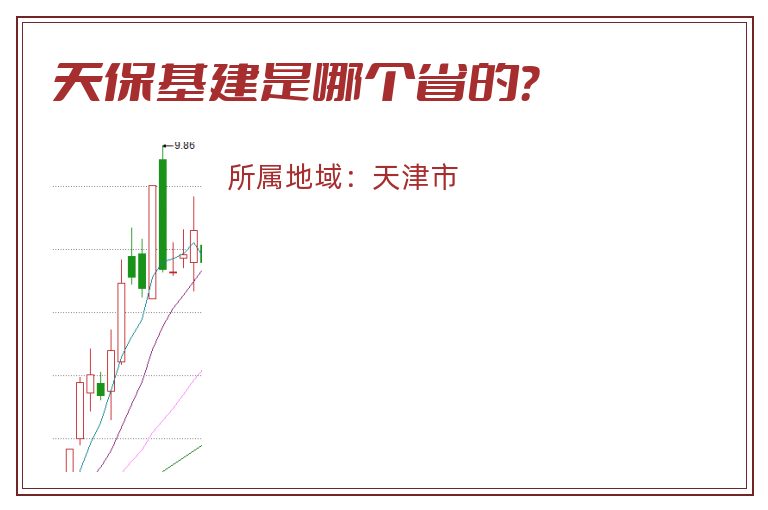 天保基建是哪个省的?

9.86

所属地域：天津市